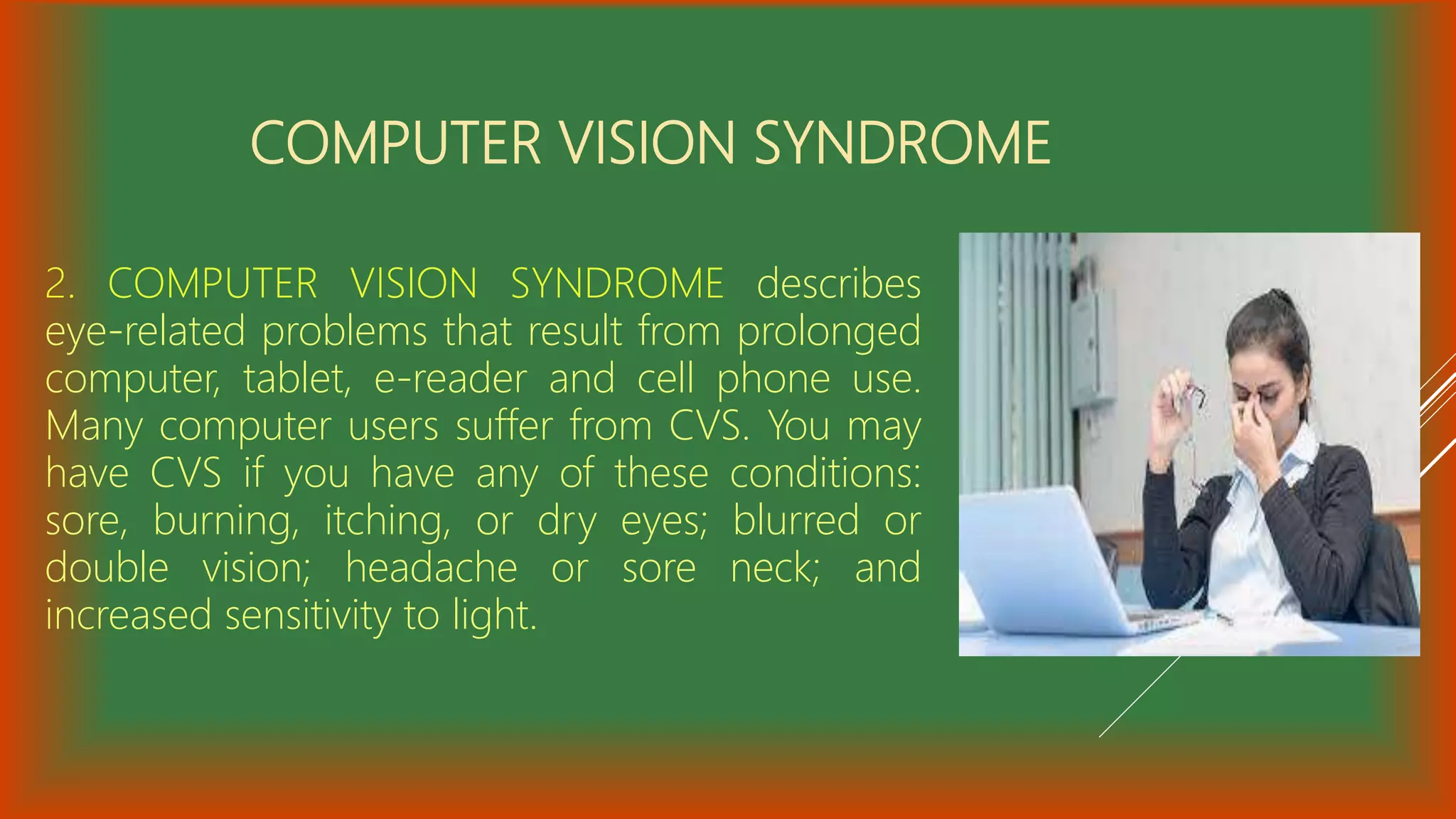 COMPUTER VISION SYNDROME

2. COMPUTER VISION SYNDROME describes eye-related problems that result from prolonged computer, tablet, e-reader and cell phone use. Many computer users suffer from CVS. You may have CVS if you have any of these conditions: sore, burning, itching, or dry eyes; blurred or double vision; headache or sore neck; and increased sensitivity to light.